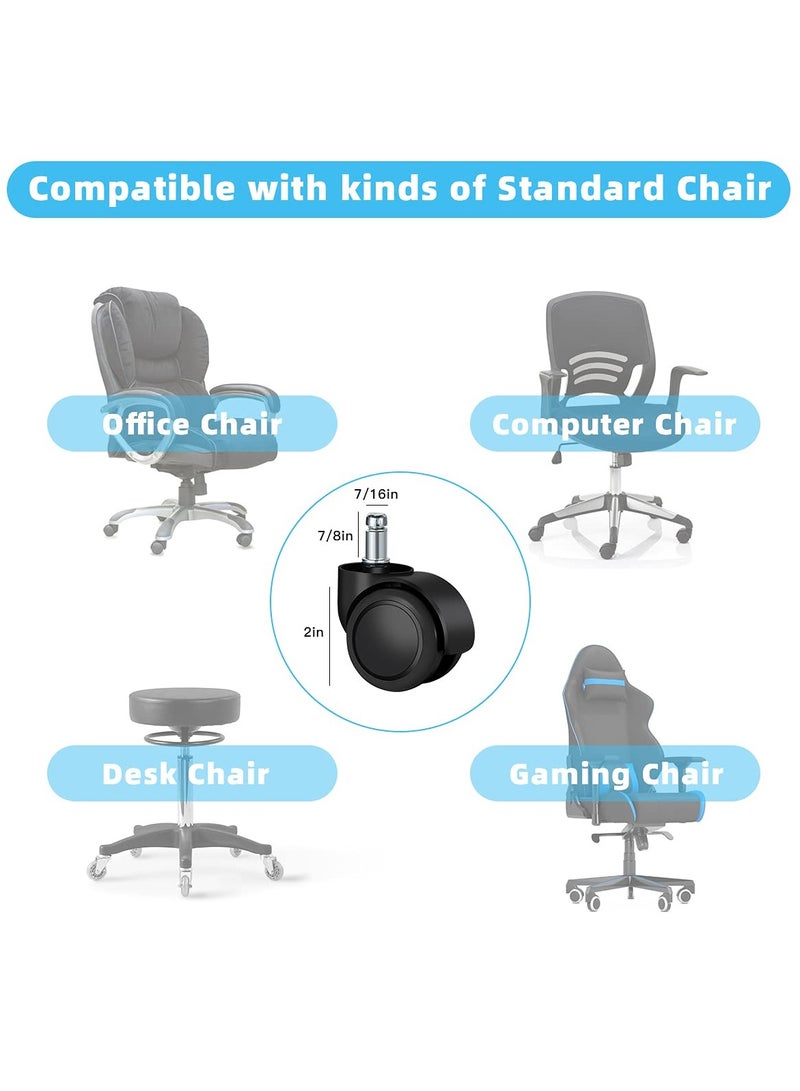 Compatible with kinds of Standard Chair

Office Chair

Computer Chair

7/16in

7/8in

2in

Desk Chair

Gaming Chair